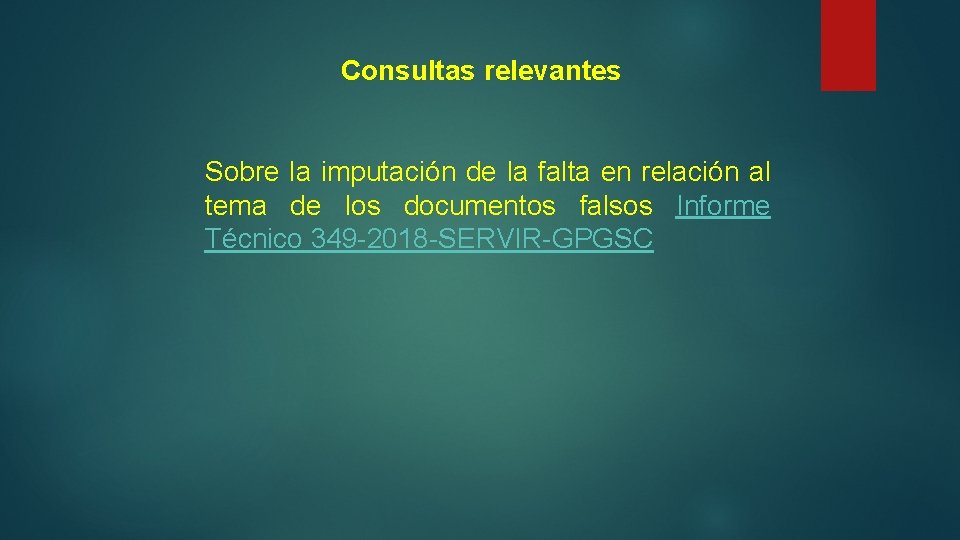 Consultas relevantes

Sobre la imputación de la falta en relación al tema de los documentos falsos Informe Técnico 349-2018-SERVIR-GPGSC